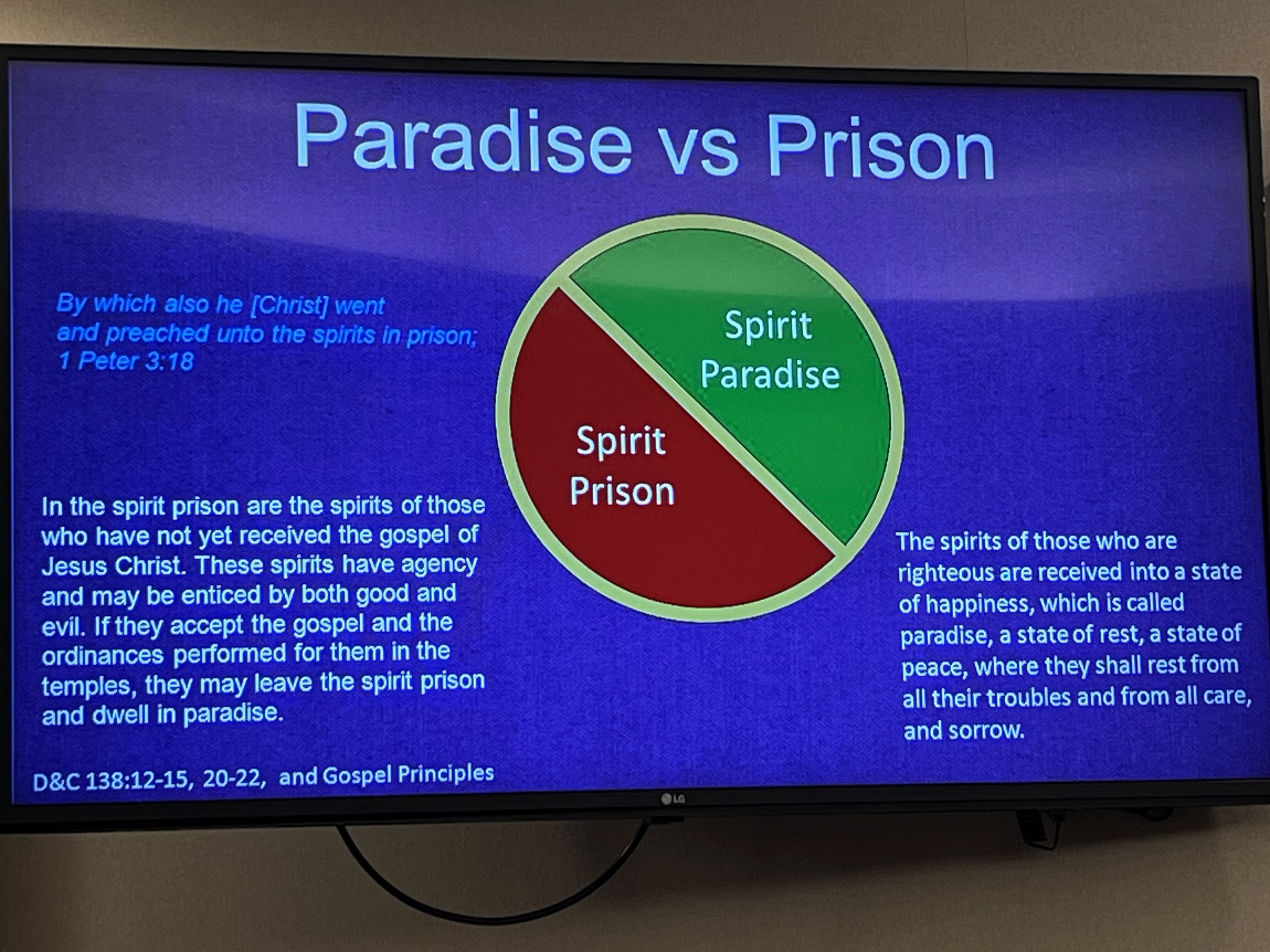 Paradise vs Prison

By which also he [Christ] went and preached unto the spirits in prison; 1 Peter 3:18

Spirit Paradise

Spirit Prison

In the spirit prison are the spirits of those who have not yet received the gospel of Jesus Christ. These spirits have agency and may be enticed by both good and evil. If they accept the gospel and the ordinances performed for them in the temples, they may leave the spirit prison and dwell in paradise.

The spirits of those who are righteous are received into a state of happiness, which is called paradise, a state of rest, a state of peace, where they shall rest from all their troubles and from all care, and sorrow.

D&C 138:12-15, 20-22, and Gospel Principles

LG